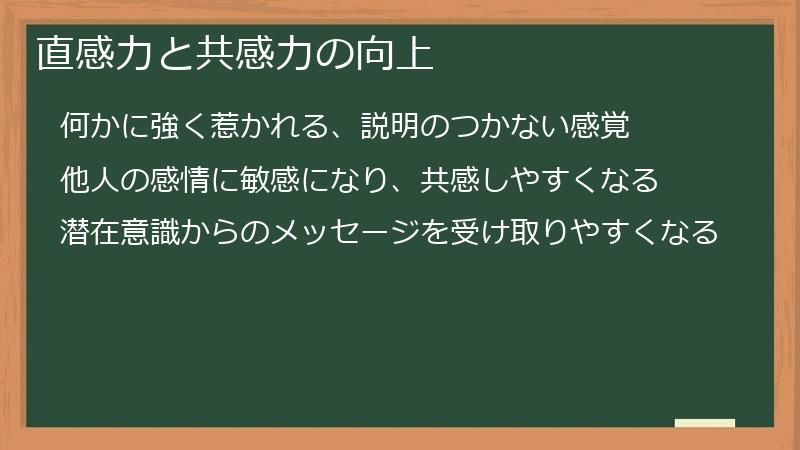 直感力と共感力の向上

何かに強く惹かれる、説明のつかない感覚

他人の感情に敏感になり、共感しやすくなる

潜在意識からのメッセージを受け取りやすくなる